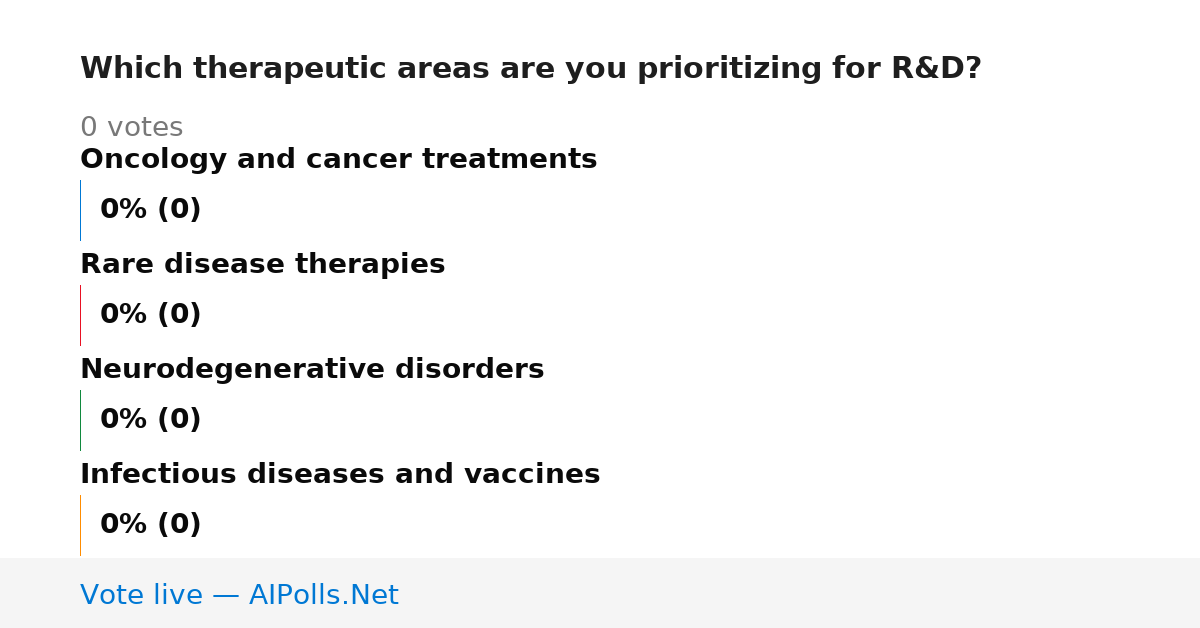 Which therapeutic areas are you prioritizing for R&D?

0 votes

Oncology and cancer treatments

0% (0)

Rare disease therapies

0% (0)

Neurodegenerative disorders

0% (0)

Infectious diseases and vaccines

0% (0)

Vote live — AIPolls.Net